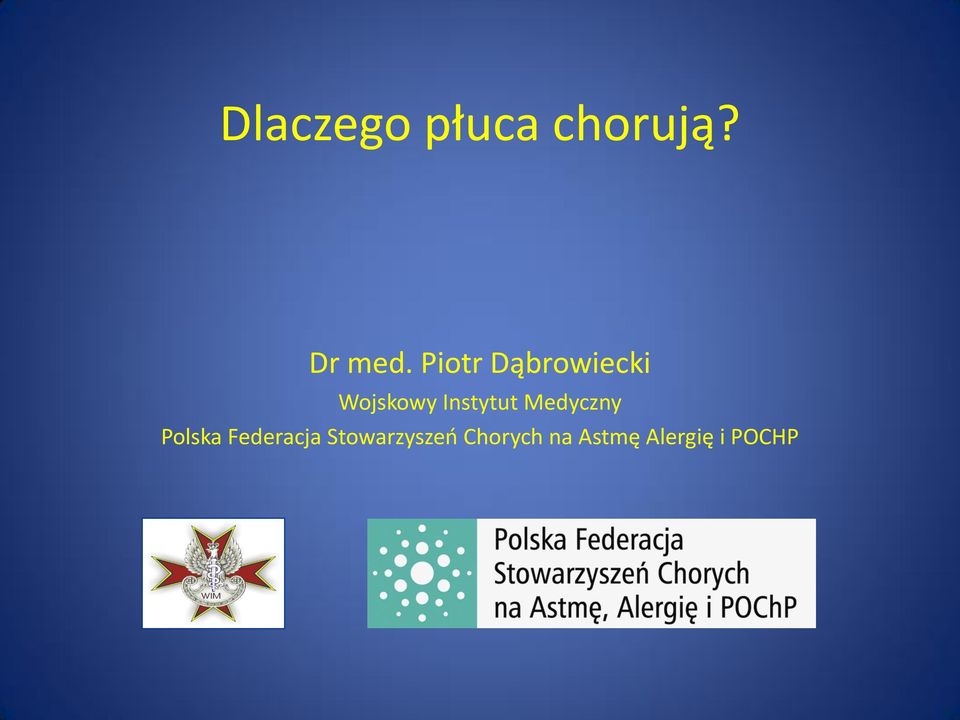 Dlaczego płuca chorują?

Dr med. Piotr Dąbrowiecki
Wojskowy Instytut Medyczny
Polska Federacja Stowarzyszeń Chorych na Astmę Alergię i POCHP

WIM

Polska Federacja
Stowarzyszeń Chorych
na Astmę, Alergię i POChP